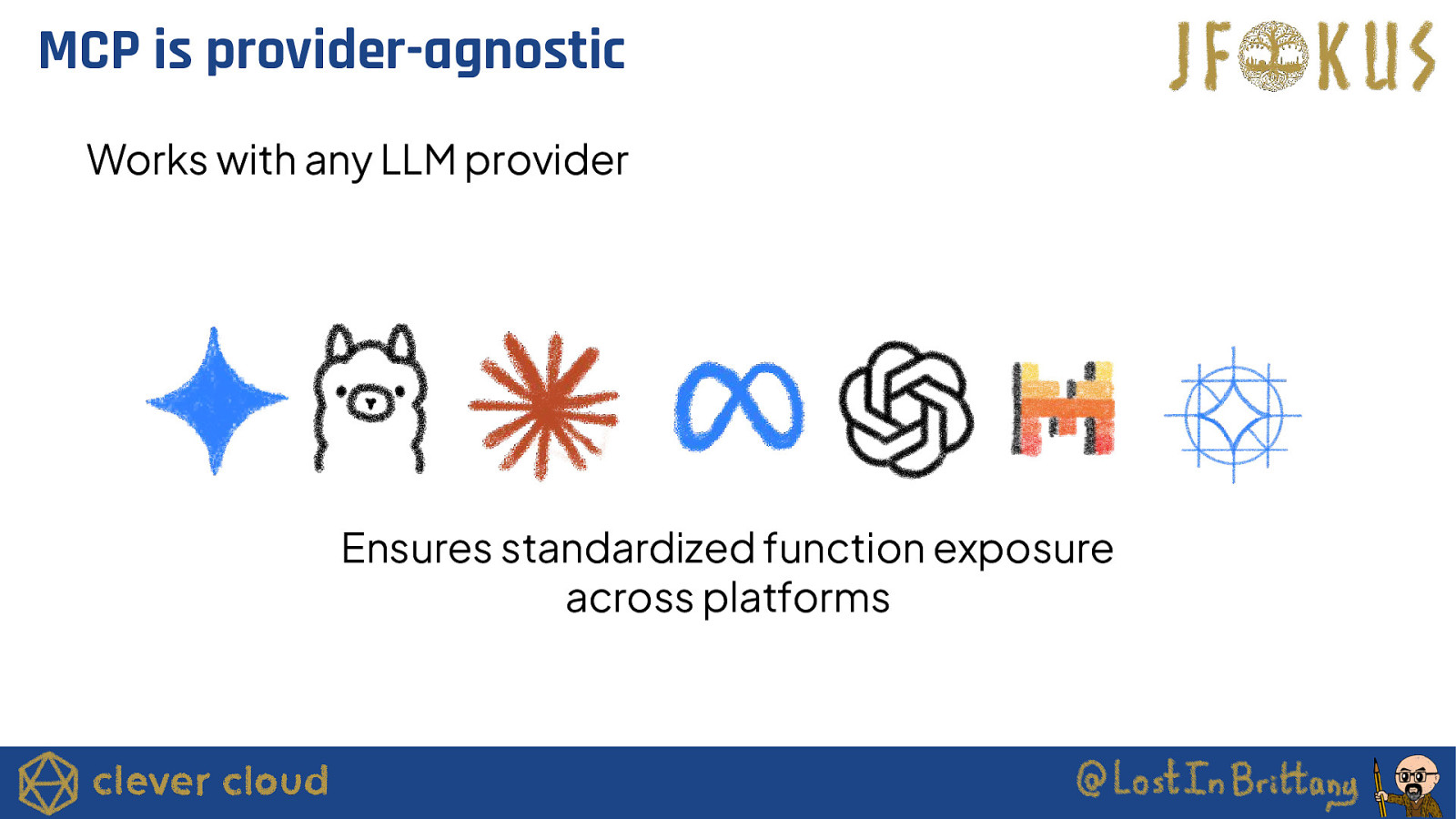 MCP is provider-agnostic

JFOKUS

Works with any LLM provider

Ensures standardized function exposure across platforms

clever cloud

@LostInBrittany